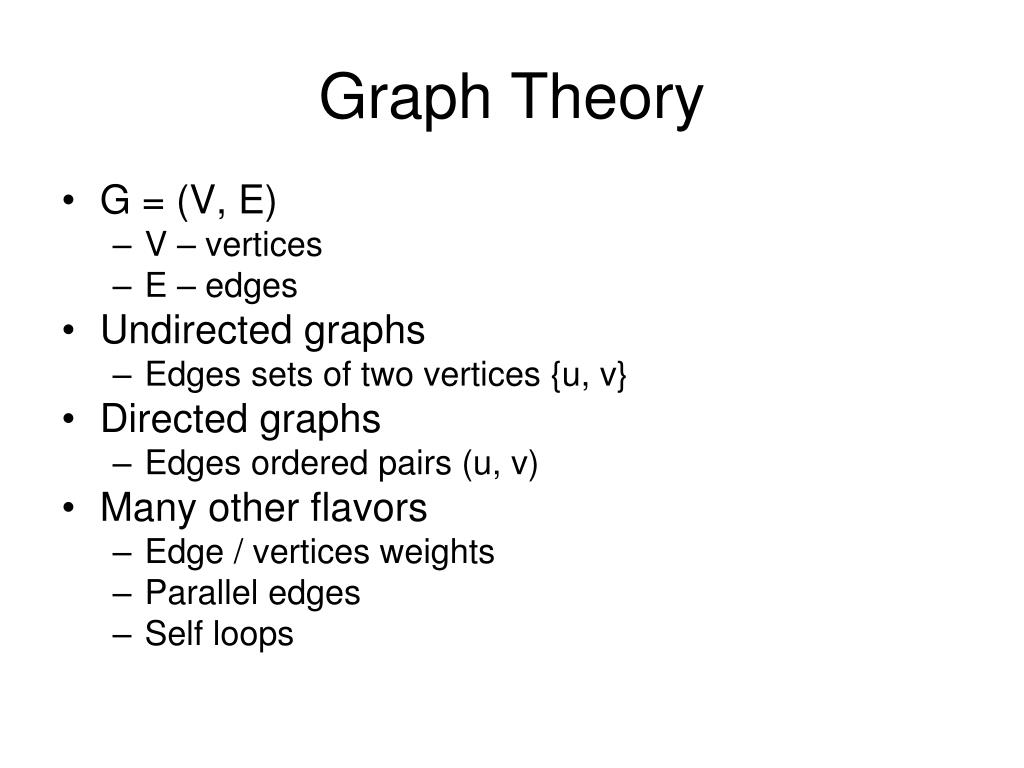 Graph Theory

• G = (V, E)
– V – vertices
– E – edges
• Undirected graphs
– Edges sets of two vertices {u, v}
• Directed graphs
– Edges ordered pairs (u, v)
• Many other flavors
– Edge / vertices weights
– Parallel edges
– Self loops